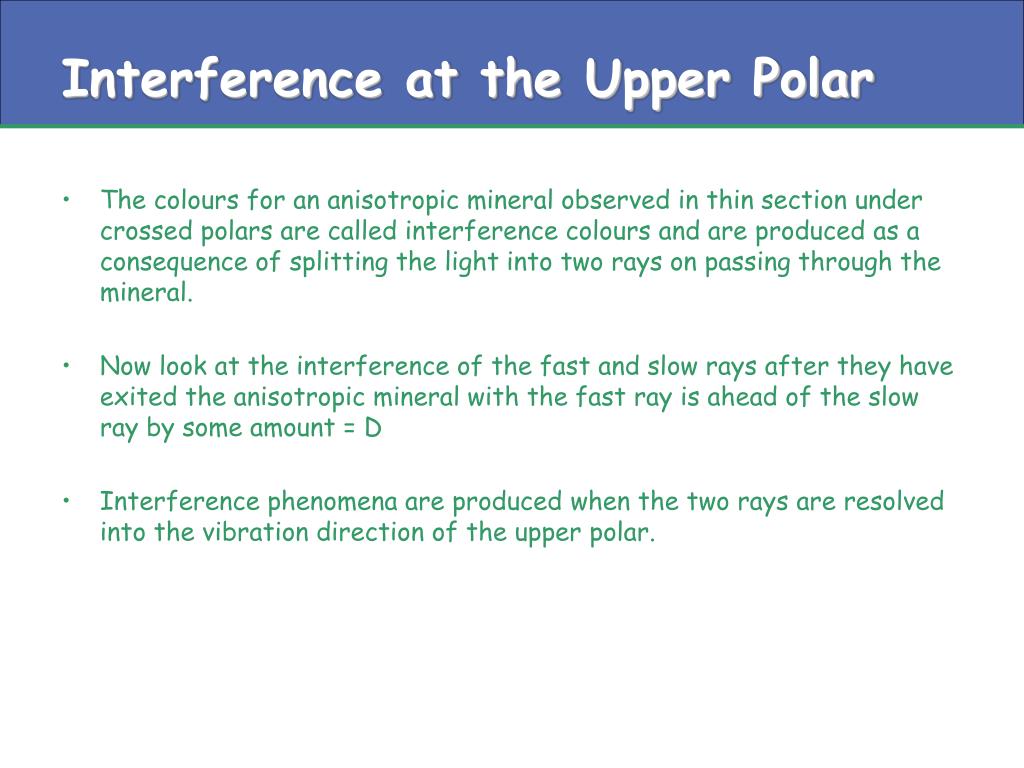 Interference at the Upper Polar

• The colours for an anisotropic mineral observed in thin section under crossed polars are called interference colours and are produced as a consequence of splitting the light into two rays on passing through the mineral.

• Now look at the interference of the fast and slow rays after they have exited the anisotropic mineral with the fast ray is ahead of the slow ray by some amount = D

• Interference phenomena are produced when the two rays are resolved into the vibration direction of the upper polar.